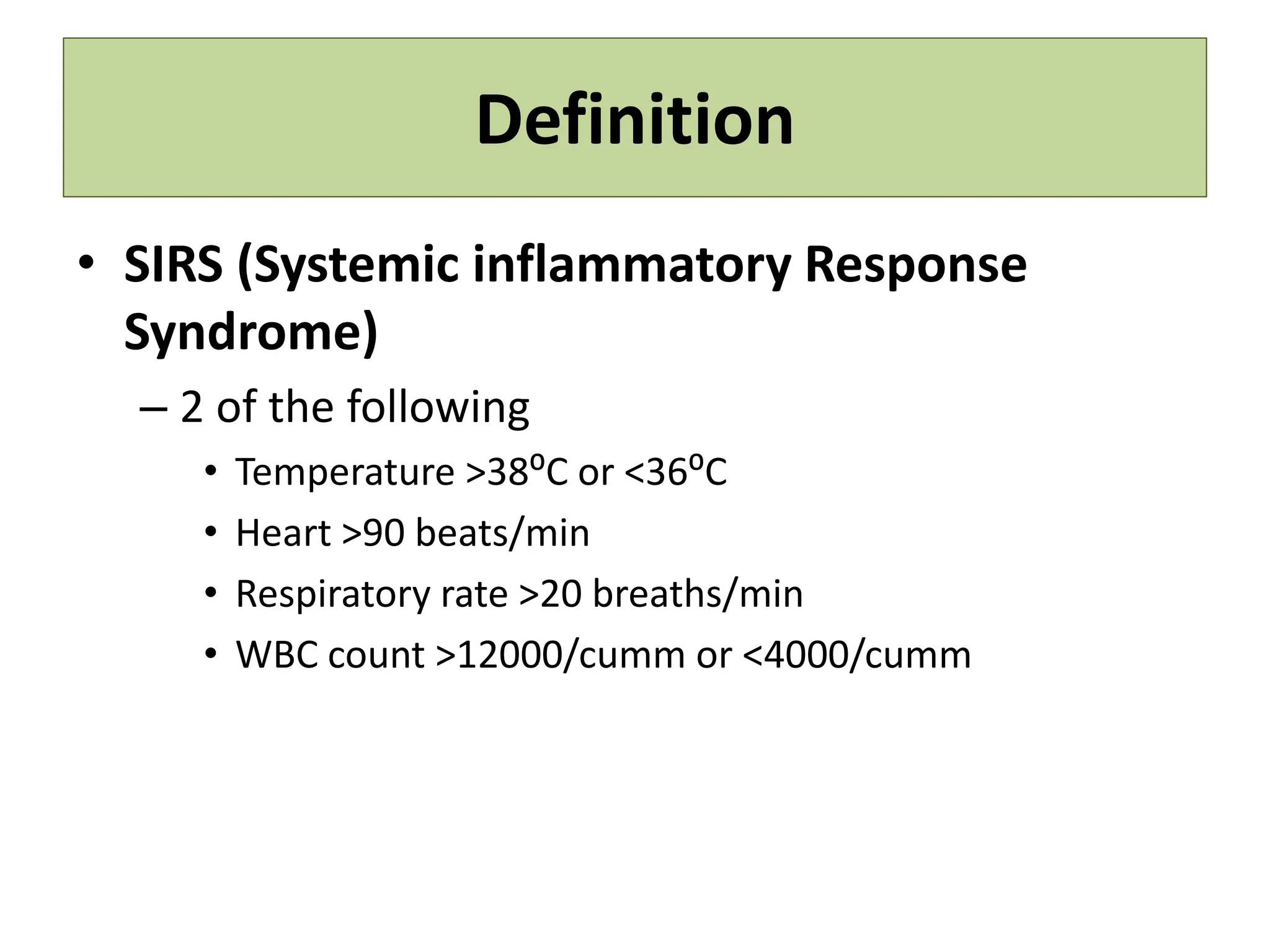 Definition

• SIRS (Systemic inflammatory Response Syndrome)

– 2 of the following

• Temperature >38ºC or <36ºC

• Heart >90 beats/min

• Respiratory rate >20 breaths/min

• WBC count >12000/cumm or <4000/cumm